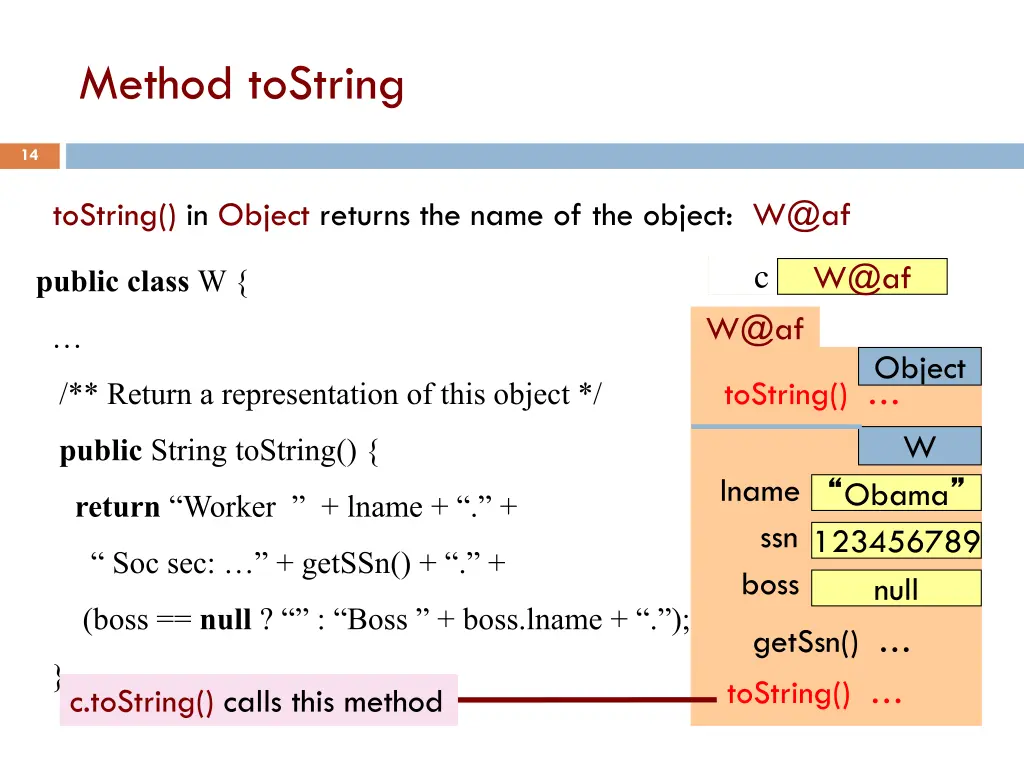 Method toString

14

toString() in Object returns the name of the object: W@af

public class W {

…

/** Return a representation of this object */

public String toString() {

return “Worker ” + lname + “.” +

“ Soc sec: …” + getSSn() + “.” +

(boss == null ? “” : “Boss ” + boss.lname + “.”);

}

c.toString() calls this method

c W@af

W@af

Object

toString() …

W

lname “Obama”

ssn 123456789

boss null

getSsn() …

toString() …